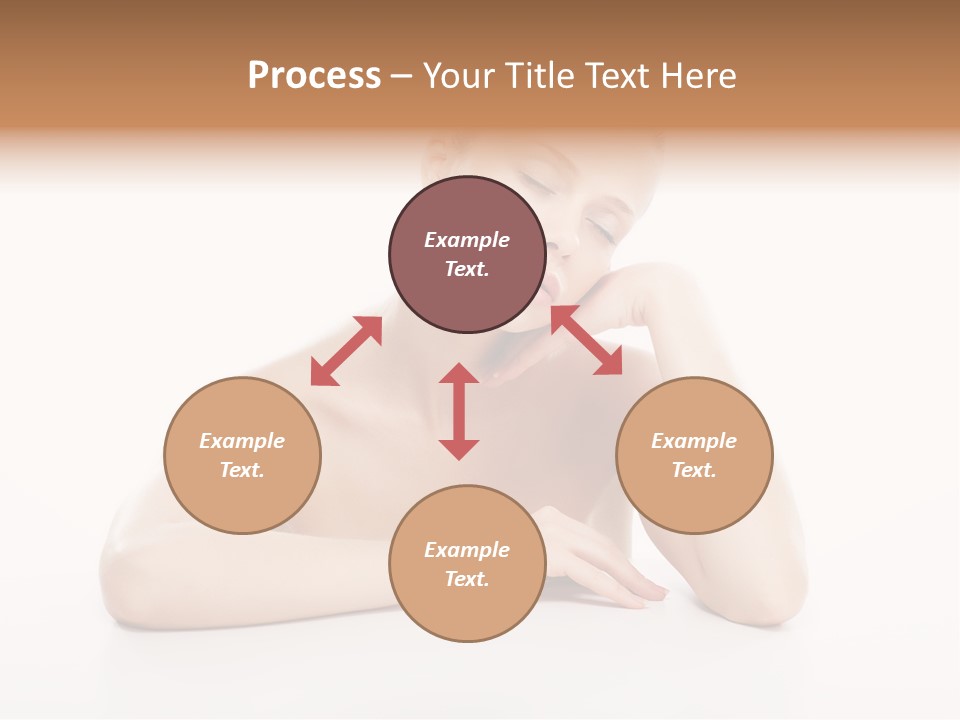 Process – Your Title Text Here

Example Text.

Example Text.

Example Text.

Example Text.